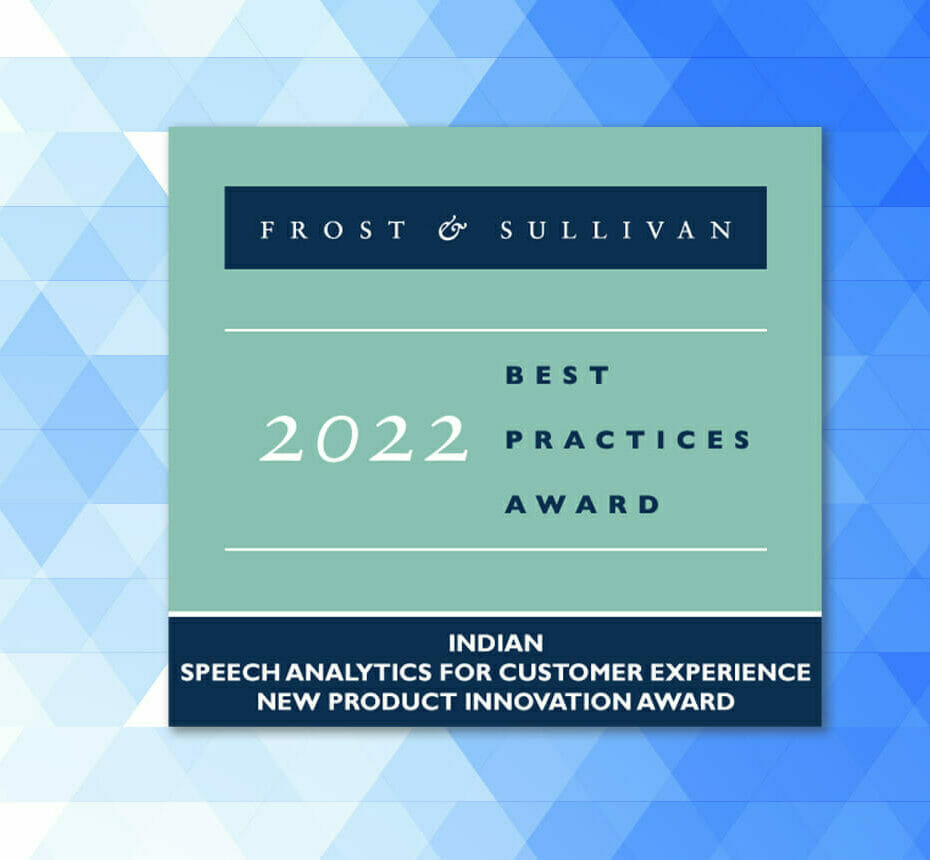 FROST & SULLIVAN

2022 BEST PRACTICES AWARD

INDIAN
SPEECH ANALYTICS FOR CUSTOMER EXPERIENCE
NEW PRODUCT INNOVATION AWARD